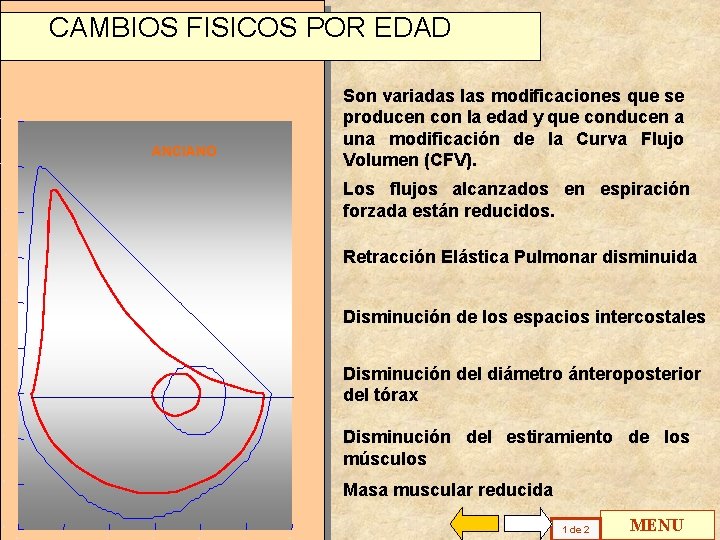 CAMBIOS FISICOS POR EDAD

ANCIANO

Son variadas las modificaciones que se producen con la edad y que conducen a una modificación de la Curva Flujo Volumen (CFV).

Los flujos alcanzados en espiración forzada están reducidos.

Retracción Elástica Pulmonar disminuida

Disminución de los espacios intercostales

Disminución del diámetro ánteroposterior del tórax

Disminución del estiramiento de los músculos

Masa muscular reducida

1 de 2

MENU